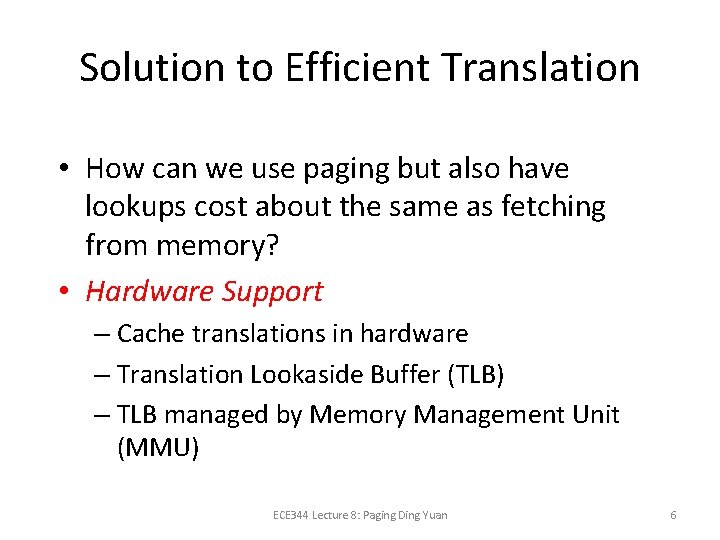 Solution to Efficient Translation

• How can we use paging but also have lookups cost about the same as fetching from memory?

• Hardware Support

– Cache translations in hardware

– Translation Lookaside Buffer (TLB)

– TLB managed by Memory Management Unit (MMU)

ECE344 Lecture 8: Paging Ding Yuan

6